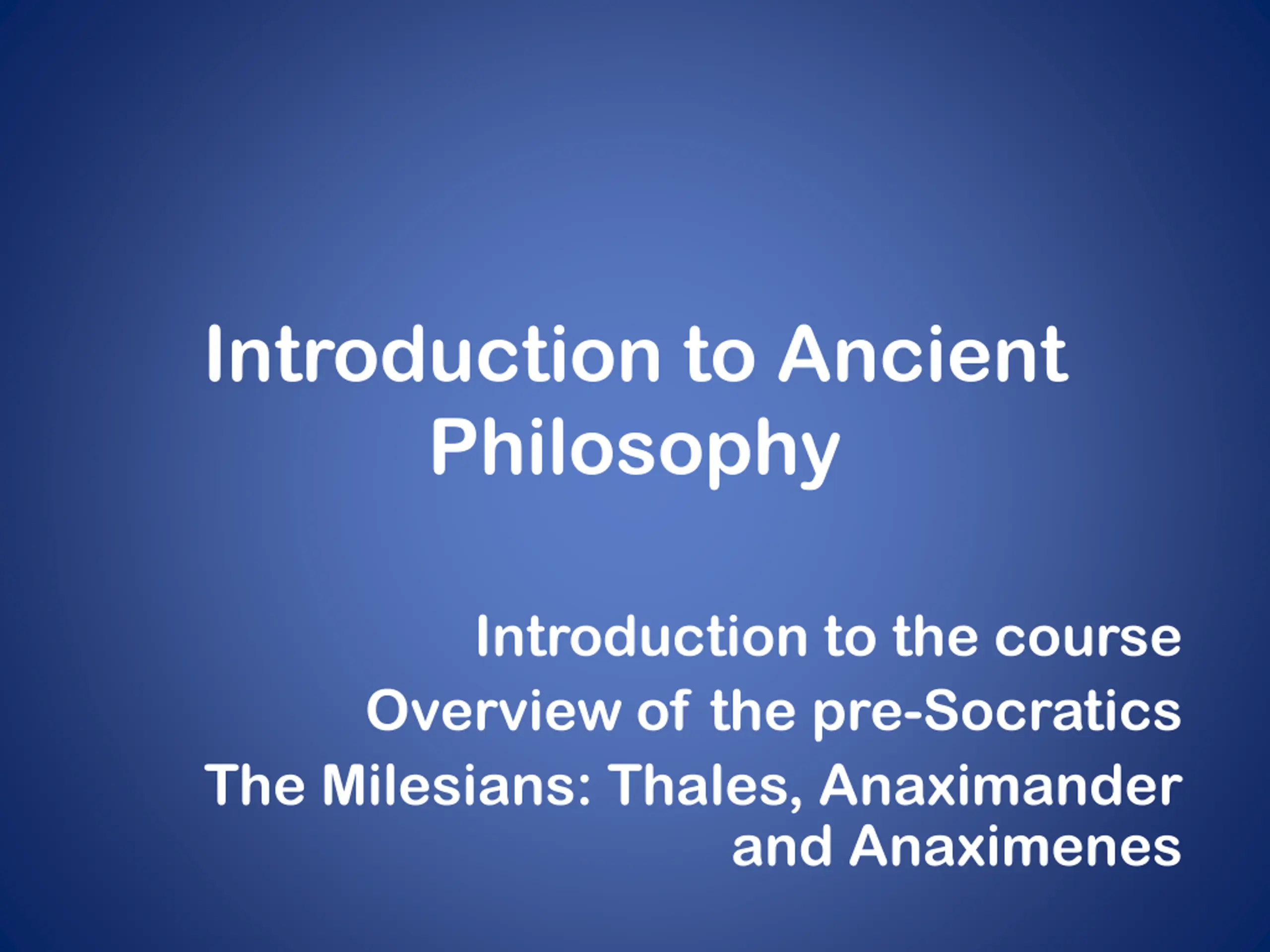 Introduction to Ancient Philosophy

Introduction to the course
Overview of the pre-Socratics
The Milesians: Thales, Anaximander and Anaximenes